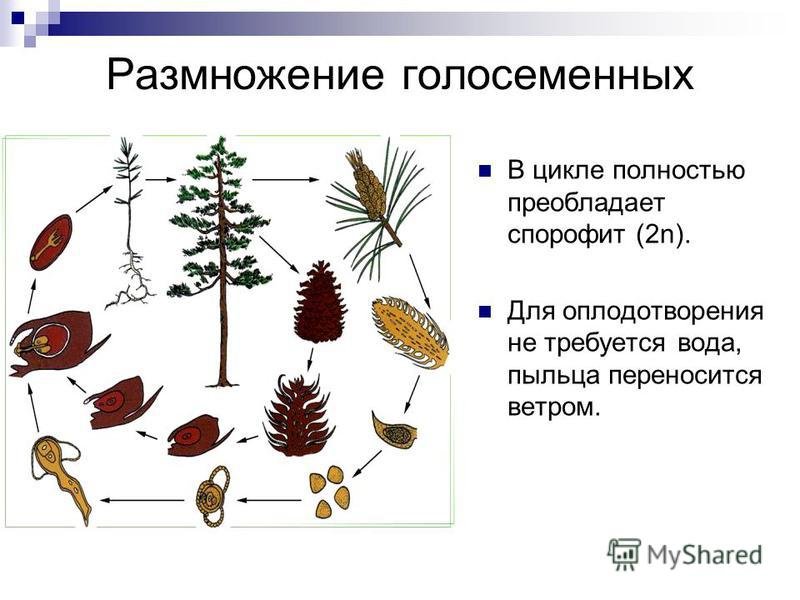 Размножение голосеменных

В цикле полностью преобладает спорофит (2n).

Для оплодотворения не требуется вода, пыльца переносится ветром.

MyShared